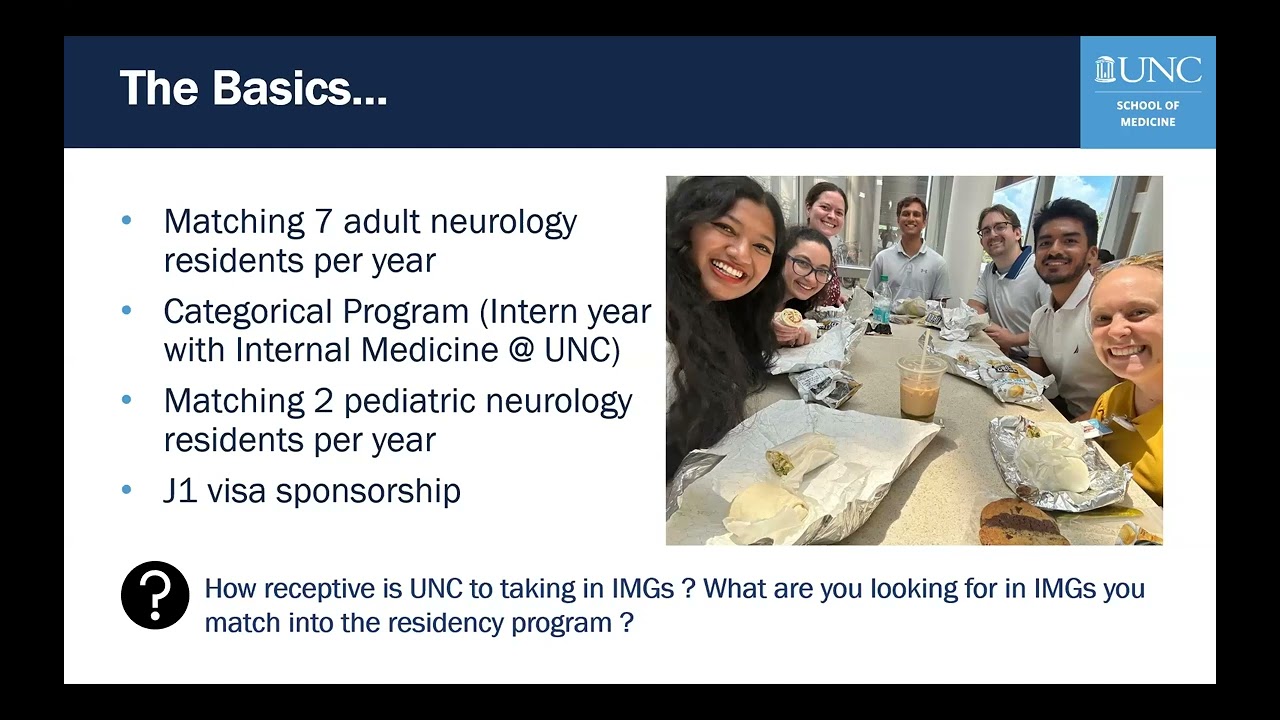 The Basics...

UNC
SCHOOL OF MEDICINE

• Matching 7 adult neurology residents per year
• Categorical Program (Intern year with Internal Medicine @ UNC)
• Matching 2 pediatric neurology residents per year
• J1 visa sponsorship

?

How receptive is UNC to taking in IMGs ? What are you looking for in IMGs you match into the residency program ?